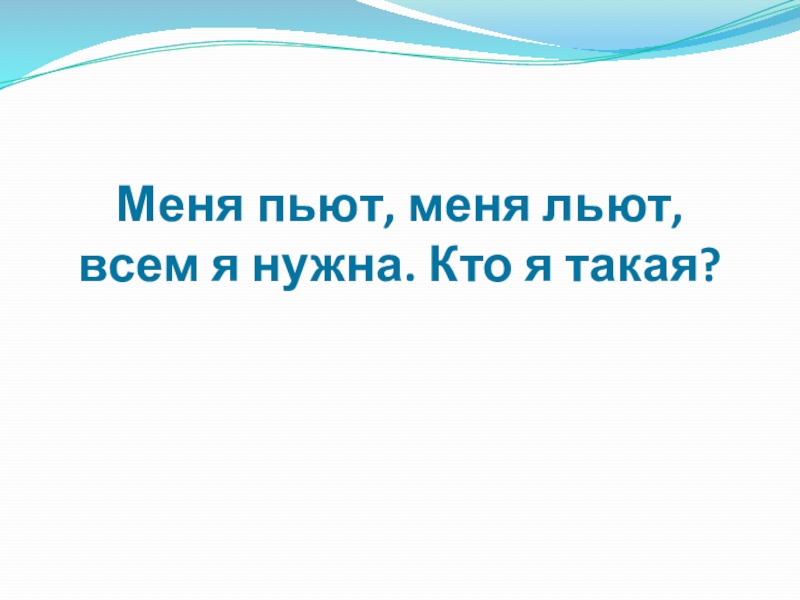 Меня пьют, меня льют, всем я нужна. Кто я такая?